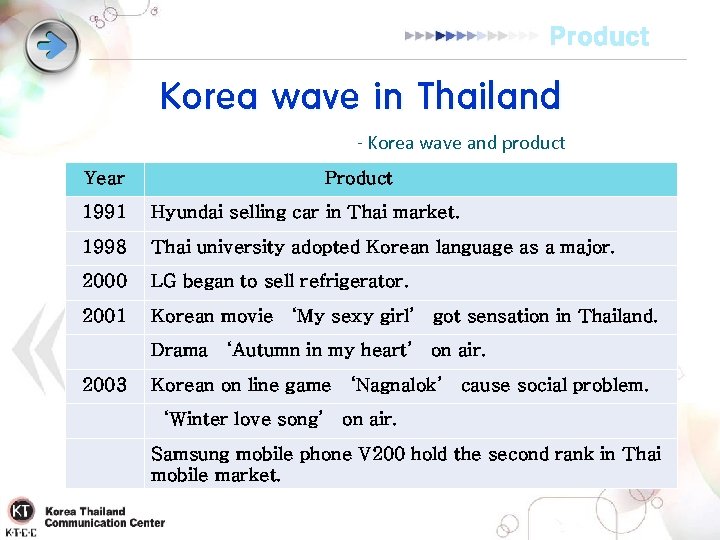 Product

Korea wave in Thailand

- Korea wave and product

| Year | Product |
|---|---|
| 1991 | Hyundai selling car in Thai market. |
| 1998 | Thai university adopted Korean language as a major. |
| 2000 | LG began to sell refrigerator. |
| 2001 | Korean movie ‘My sexy girl’ got sensation in Thailand. |
| | Drama ‘Autumn in my heart’ on air. |
| 2003 | Korean on line game ‘Nagnalok’ cause social problem. |
| | ‘Winter love song’ on air. |
| | Samsung mobile phone V200 hold the second rank in Thai mobile market. |

KT K·T·C·C Korea Thailand Communication Center